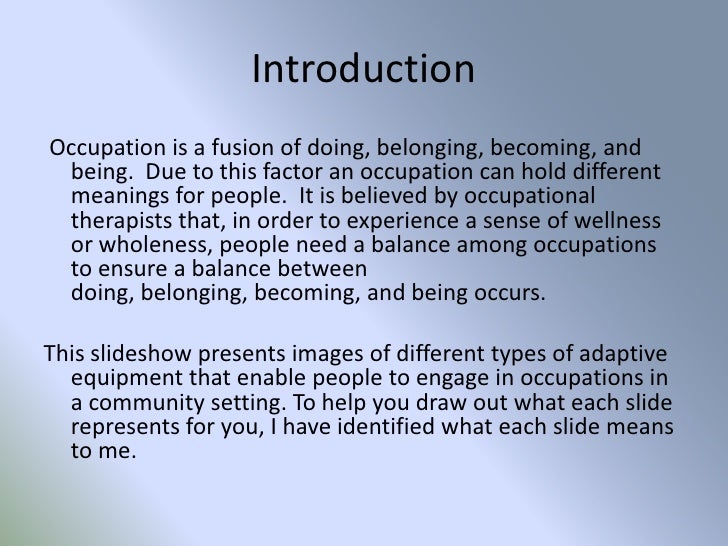 Introduction

Occupation is a fusion of doing, belonging, becoming, and being. Due to this factor an occupation can hold different meanings for people. It is believed by occupational therapists that, in order to experience a sense of wellness or wholeness, people need a balance among occupations to ensure a balance between doing, belonging, becoming, and being occurs.

This slideshow presents images of different types of adaptive equipment that enable people to engage in occupations in a community setting. To help you draw out what each slide represents for you, I have identified what each slide means to me.